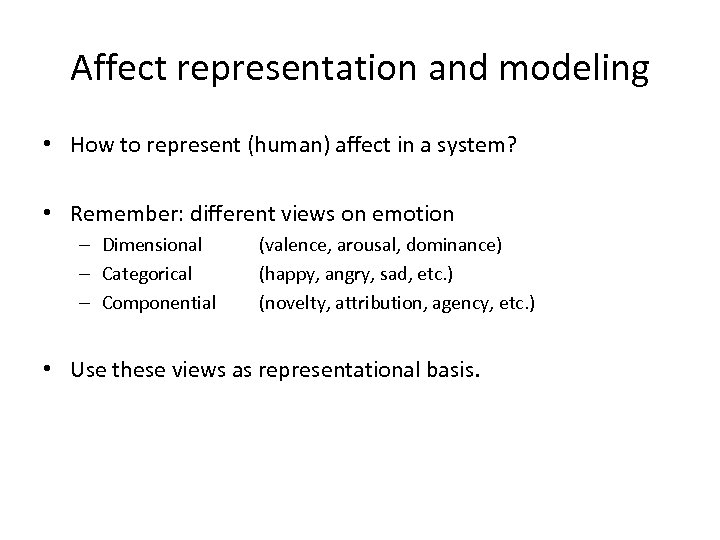 Affect representation and modeling

• How to represent (human) affect in a system?

• Remember: different views on emotion
– Dimensional (valence, arousal, dominance)
– Categorical (happy, angry, sad, etc.)
– Componential (novelty, attribution, agency, etc.)

• Use these views as representational basis.